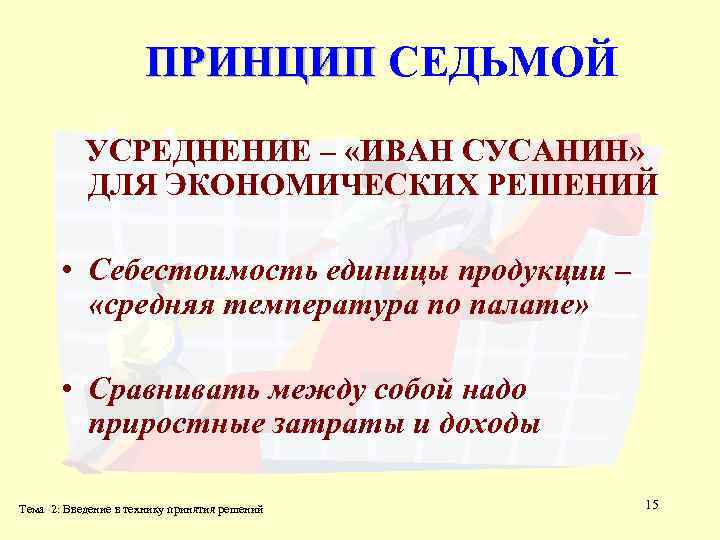 ПРИНЦИП СЕДЬМОЙ

УСРЕДНЕНИЕ – «ИВАН СУСАНИН» ДЛЯ ЭКОНОМИЧЕСКИХ РЕШЕНИЙ

• Себестоимость единицы продукции – «средняя температура по палате»

• Сравнивать между собой надо приростные затраты и доходы

Тема 2: Введение в технику принятия решений

15